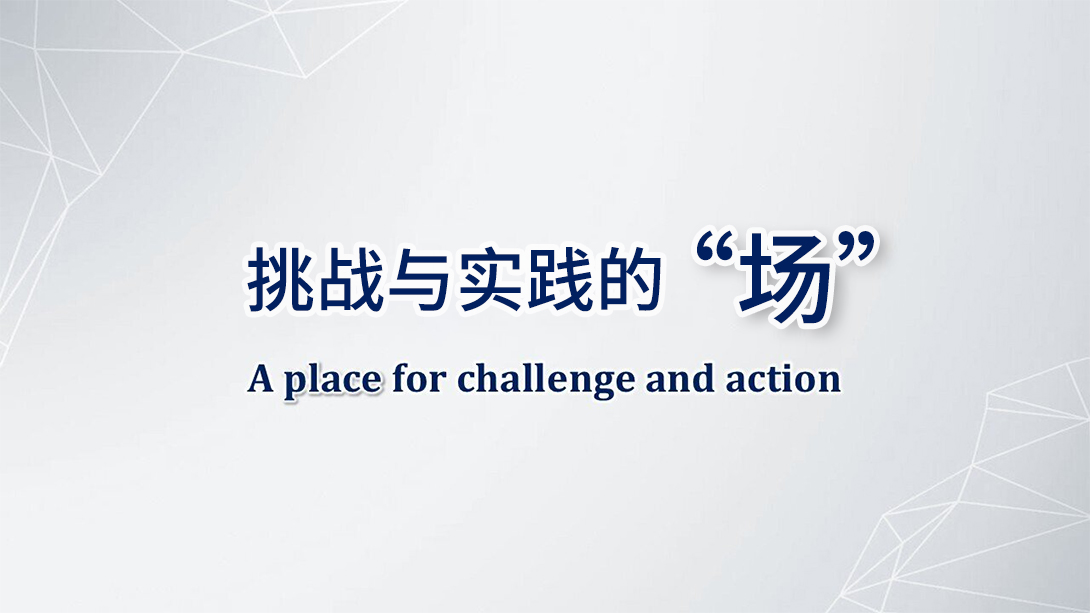 挑战与实践的“场”

A place for challenge and action